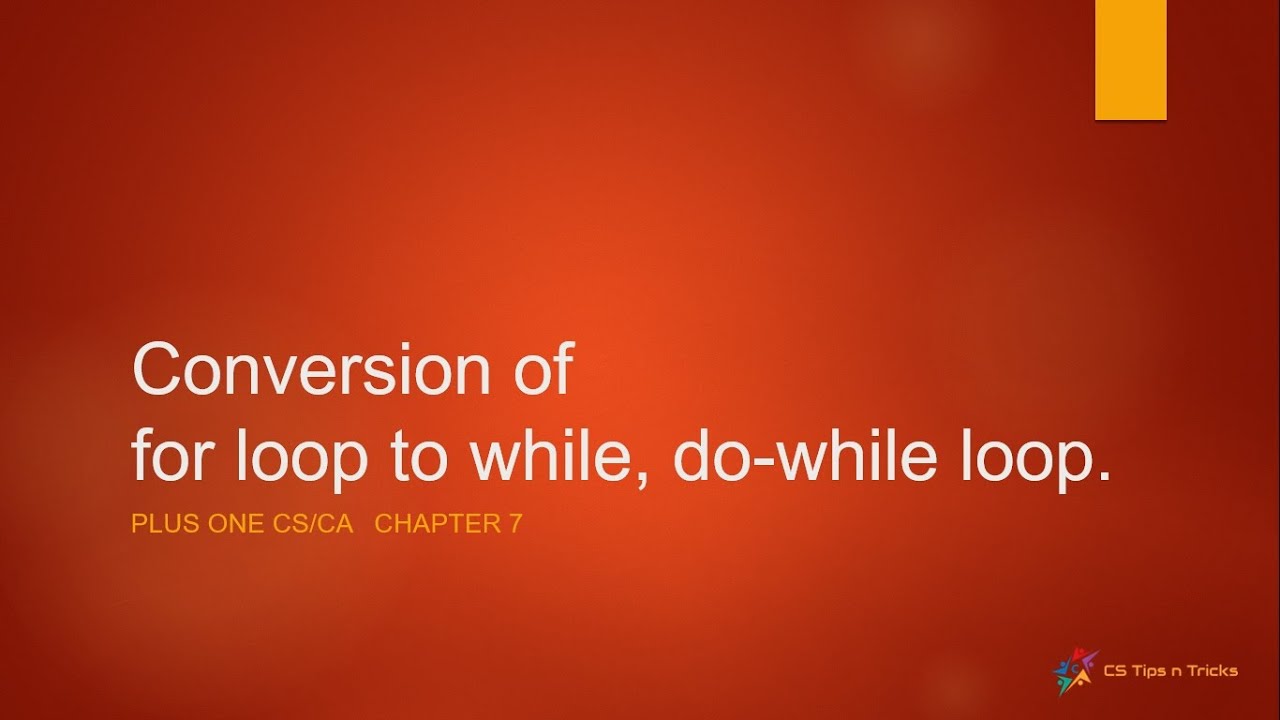 Conversion of
for loop to while, do-while loop.

PLUS ONE CS/CA CHAPTER 7

CS Tips n Tricks